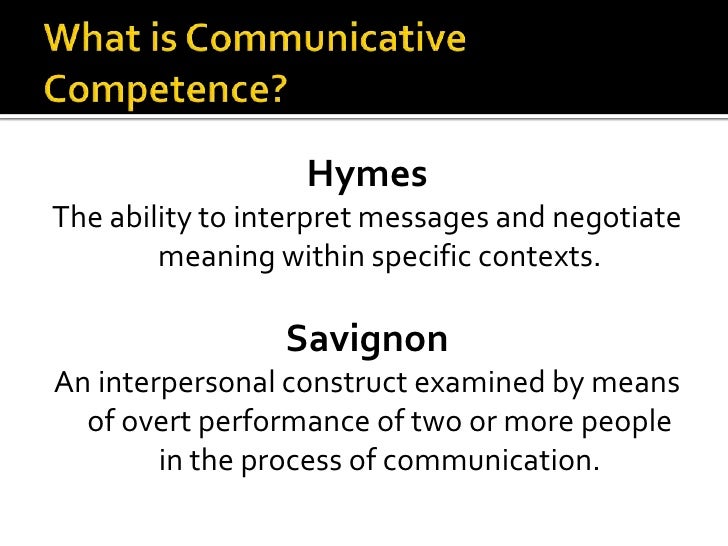 What is Communicative Competence?

Hymes
The ability to interpret messages and negotiate meaning within specific contexts.

Savignon
An interpersonal construct examined by means of overt performance of two or more people in the process of communication.